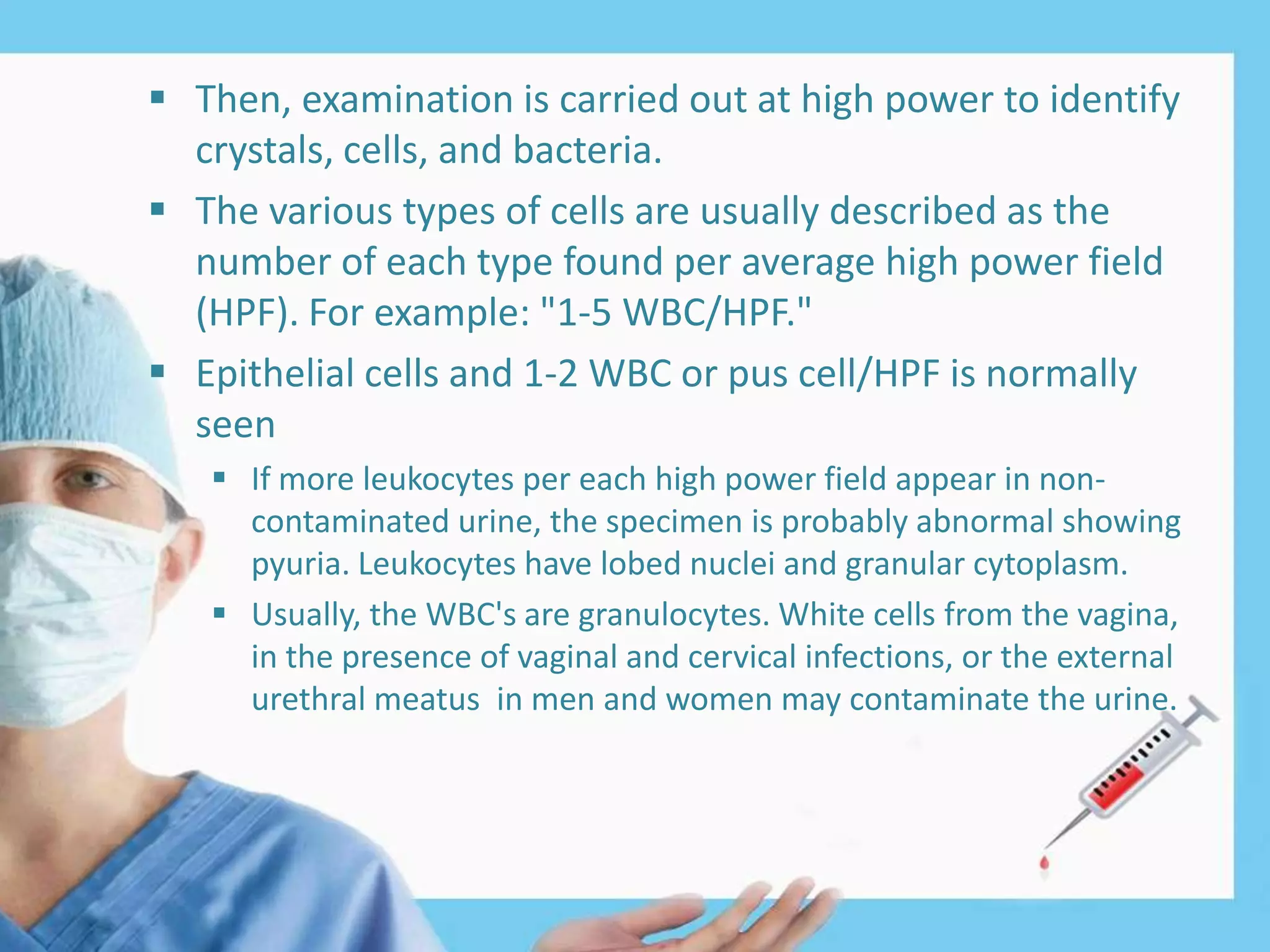 ▪ Then, examination is carried out at high power to identify crystals, cells, and bacteria.

▪ The various types of cells are usually described as the number of each type found per average high power field (HPF). For example: "1-5 WBC/HPF."

▪ Epithelial cells and 1-2 WBC or pus cell/HPF is normally seen

▪ If more leukocytes per each high power field appear in non-contaminated urine, the specimen is probably abnormal showing pyuria. Leukocytes have lobed nuclei and granular cytoplasm.

▪ Usually, the WBC's are granulocytes. White cells from the vagina, in the presence of vaginal and cervical infections, or the external urethral meatus in men and women may contaminate the urine.